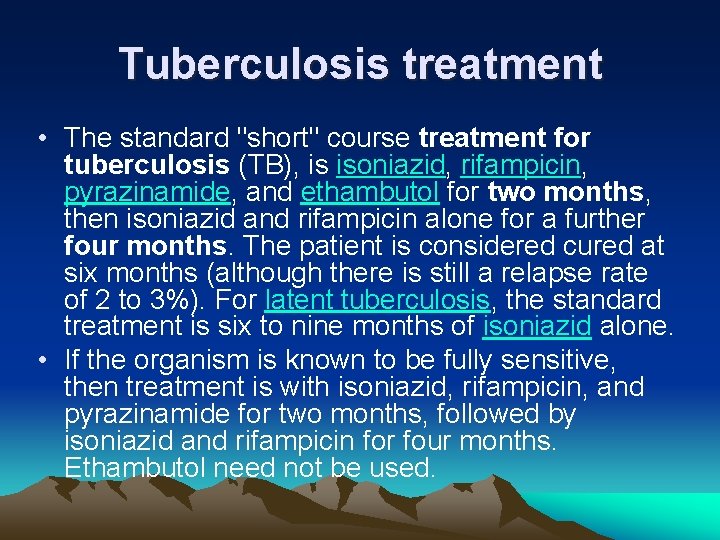 Tuberculosis treatment

• The standard "short" course treatment for tuberculosis (TB), is isoniazid, rifampicin, pyrazinamide, and ethambutol for two months, then isoniazid and rifampicin alone for a further four months. The patient is considered cured at six months (although there is still a relapse rate of 2 to 3%). For latent tuberculosis, the standard treatment is six to nine months of isoniazid alone.

• If the organism is known to be fully sensitive, then treatment is with isoniazid, rifampicin, and pyrazinamide for two months, followed by isoniazid and rifampicin for four months. Ethambutol need not be used.